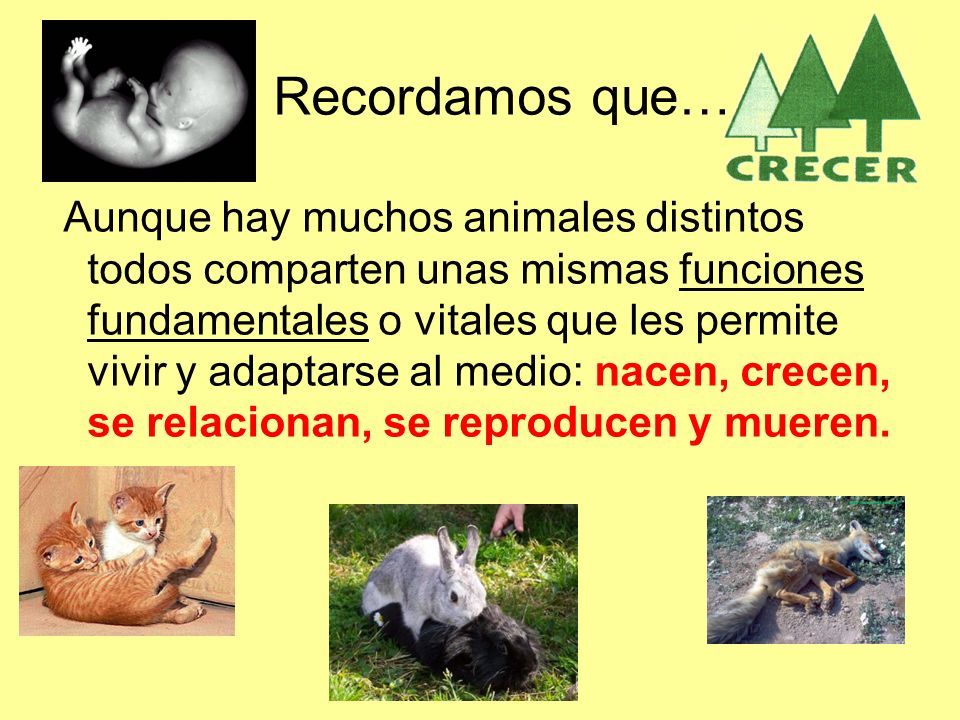 Recordamos que…

CRECER

Aunque hay muchos animales distintos todos comparten unas mismas funciones fundamentales o vitales que les permite vivir y adaptarse al medio: nacen, crecen, se relacionan, se reproducen y mueren.